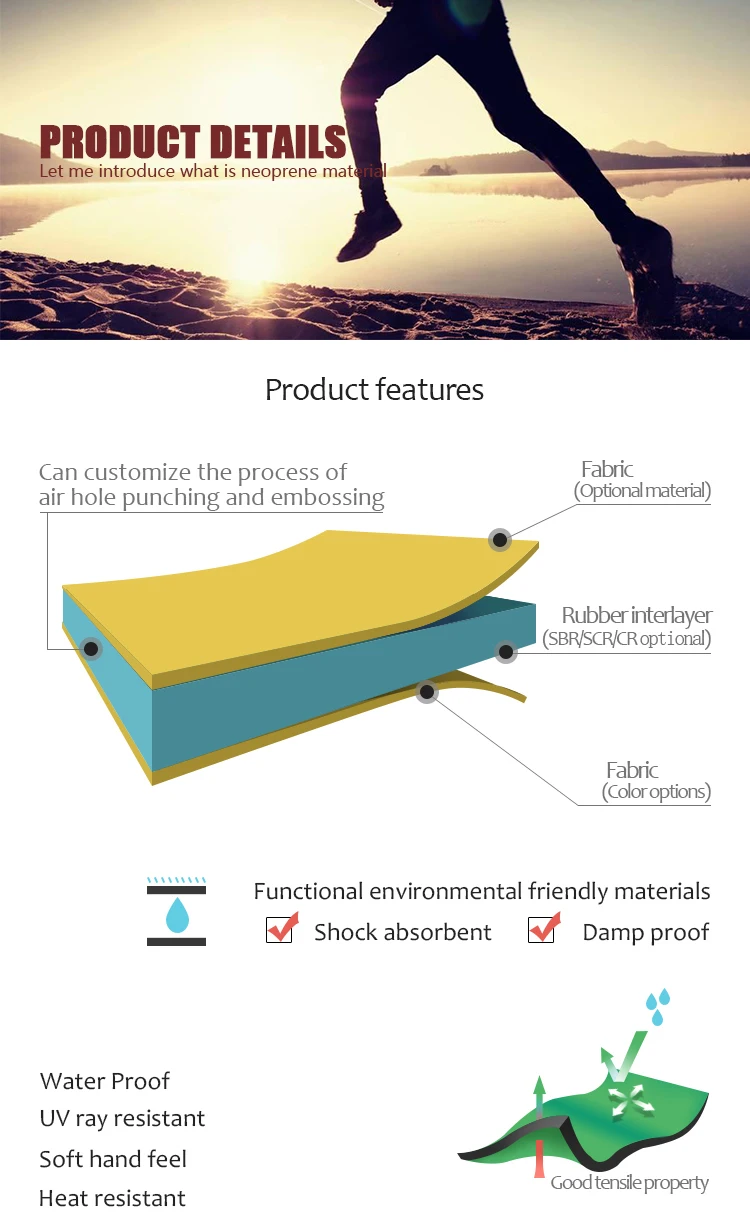 PRODUCT DETAILS
Let me introduce what is neoprene material

Product features

Can customize the process of air hole punching and embossing

Fabric
(Optional material)

Rubber interlayer
(SBR/SCR/CR optional)

Fabric
(Color options)

Functional environmental friendly materials
Shock absorbent
Damp proof

Water Proof
UV ray resistant
Soft hand feel
Heat resistant

Good tensile property